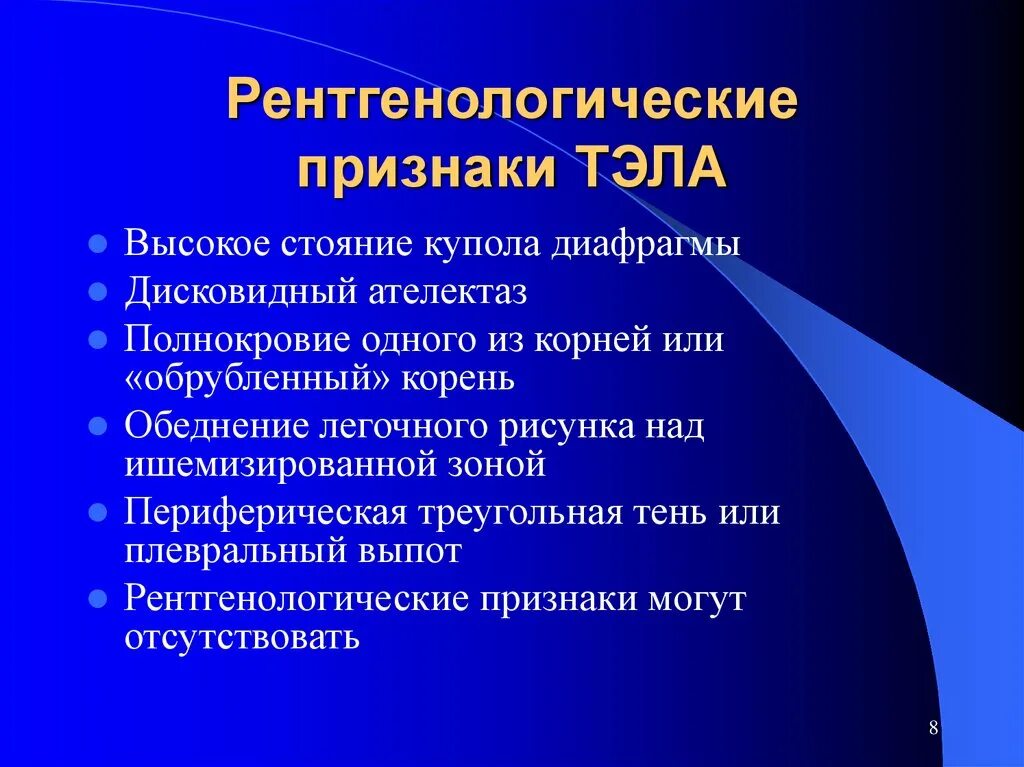 Рентгенологические признаки ТЭЛА

- Высокое стояние купола диафрагмы
- Дисковидный ателектаз
- Полнокровие одного из корней или «обрубленный» корень
- Обеднение легочного рисунка над ишемизированной зоной
- Периферическая треугольная тень или плевральный выпот
- Рентгенологические признаки могут отсутствовать

8